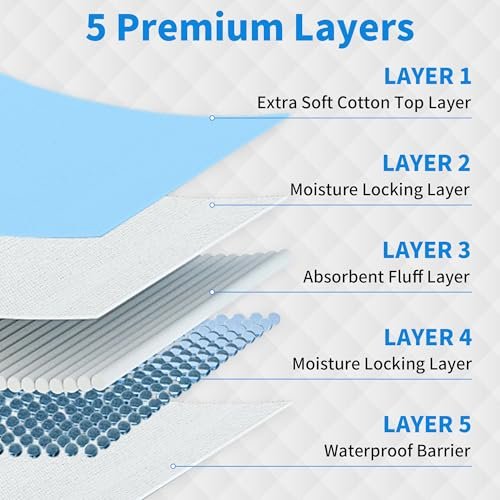 5 Premium Layers

LAYER 1
Extra Soft Cotton Top Layer

LAYER 2
Moisture Locking Layer

LAYER 3
Absorbent Fluff Layer

LAYER 4
Moisture Locking Layer

LAYER 5
Waterproof Barrier